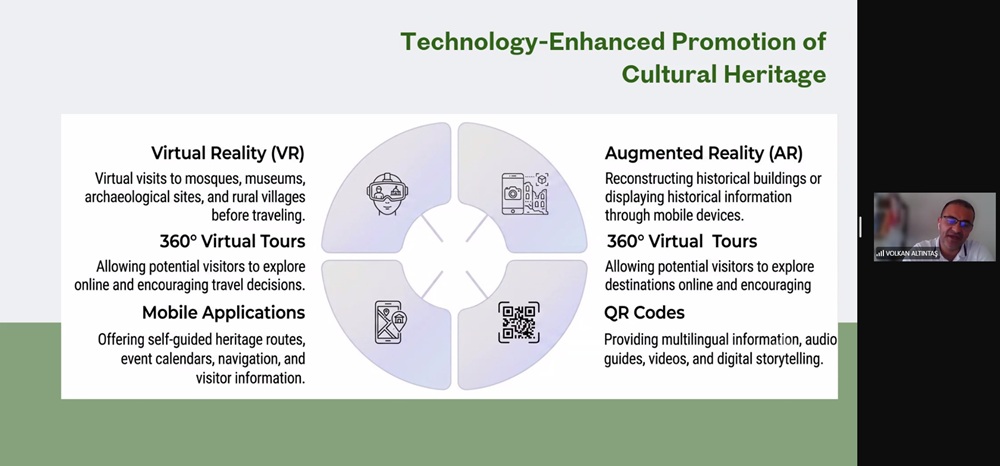 Technology-Enhanced Promotion of Cultural Heritage

Virtual Reality (VR)
Virtual visits to mosques, museums, archaeological sites, and rural villages before traveling.

360° Virtual Tours
Allowing potential visitors to explore online and encouraging travel decisions.

Mobile Applications
Offering self-guided heritage routes, event calendars, navigation, and visitor information.

Augmented Reality (AR)
Reconstructing historical buildings or displaying historical information through mobile devices.

360° Virtual Tours
Allowing potential visitors to explore destinations online and encouraging

QR Codes
Providing multilingual information, audio guides, videos, and digital storytelling.

VOLKAN ALTINTAŞ